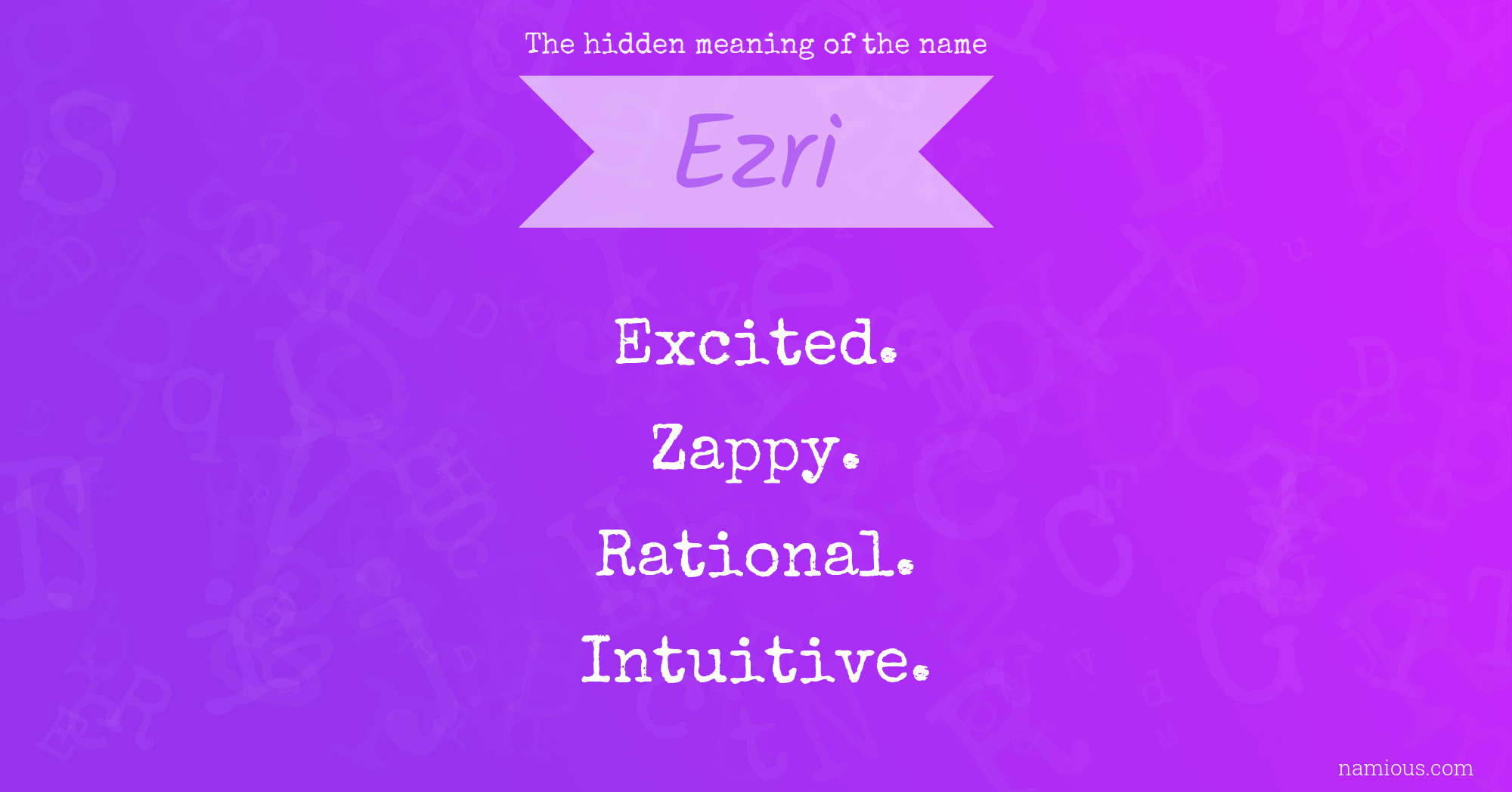 The hidden meaning of the name

Ezri

Excited.

Zappy.

Rational.

Intuitive.

namious.com